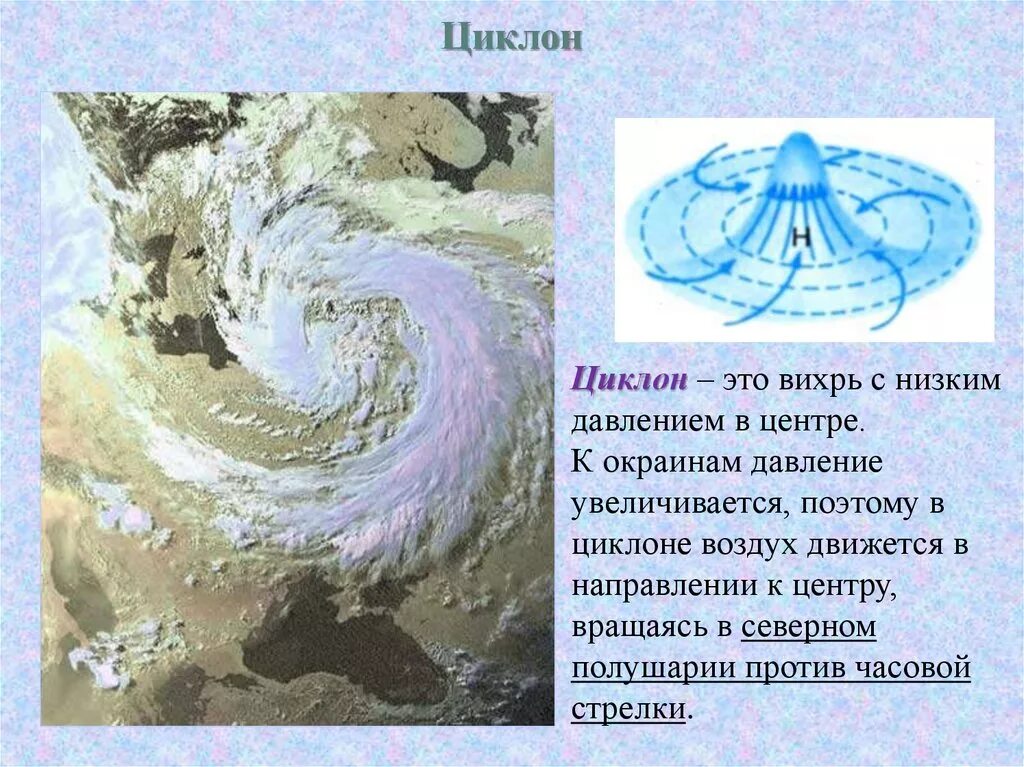 Циклон

Н

Циклон – это вихрь с низким давлением в центре.
К окраинам давление увеличивается, поэтому в циклоне воздух движется в направлении к центру, вращаясь в северном полушарии против часовой стрелки.